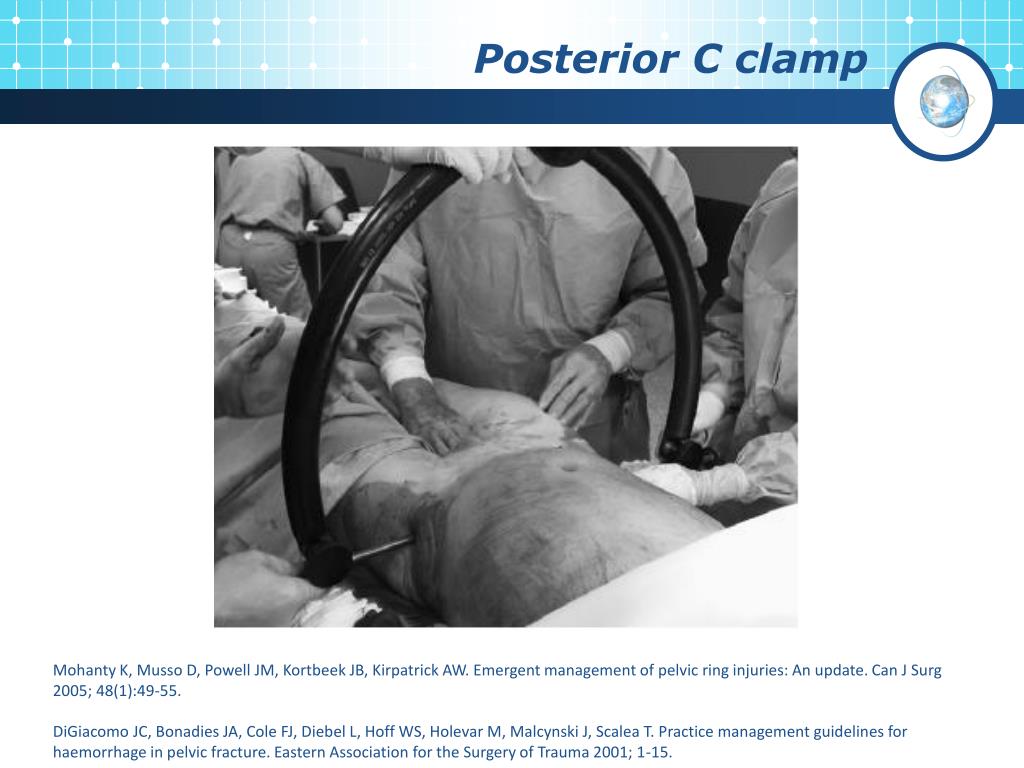 Posterior C clamp

Mohanty K, Musso D, Powell JM, Kortbeek JB, Kirpatrick AW. Emergent management of pelvic ring injuries: An update. Can J Surg 2005; 48(1):49-55.

DiGiacomo JC, Bonadies JA, Cole FJ, Diebel L, Hoff WS, Holevar M, Malcynski J, Scalea T. Practice management guidelines for haemorrhage in pelvic fracture. Eastern Association for the Surgery of Trauma 2001; 1-15.